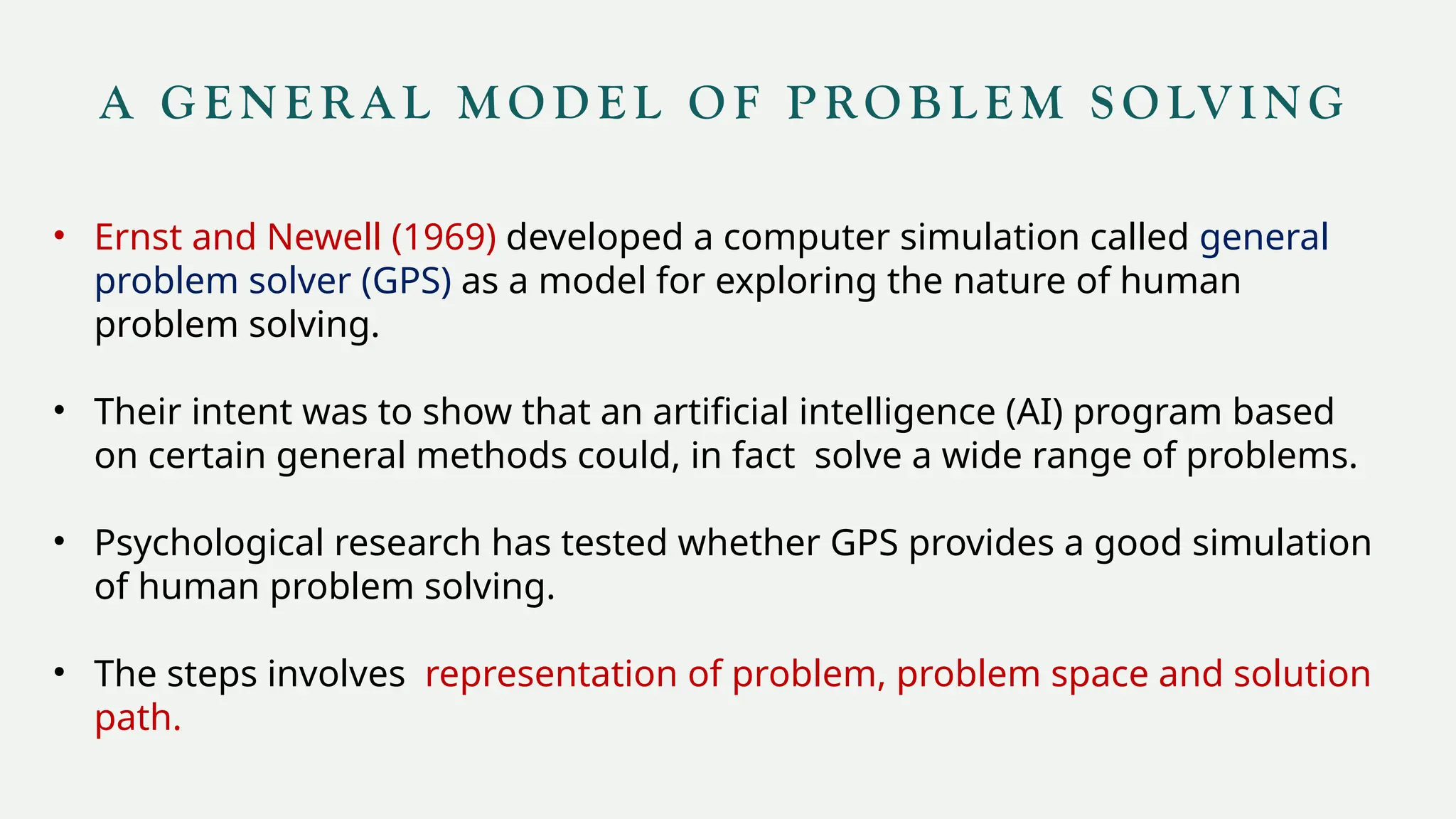 A GENERAL MODEL OF PROBLEM SOLVING

• Ernst and Newell (1969) developed a computer simulation called general problem solver (GPS) as a model for exploring the nature of human problem solving.

• Their intent was to show that an artificial intelligence (AI) program based on certain general methods could, in fact  solve a wide range of problems.

• Psychological research has tested whether GPS provides a good simulation of human problem solving.

• The steps involves  representation of problem, problem space and solution path.